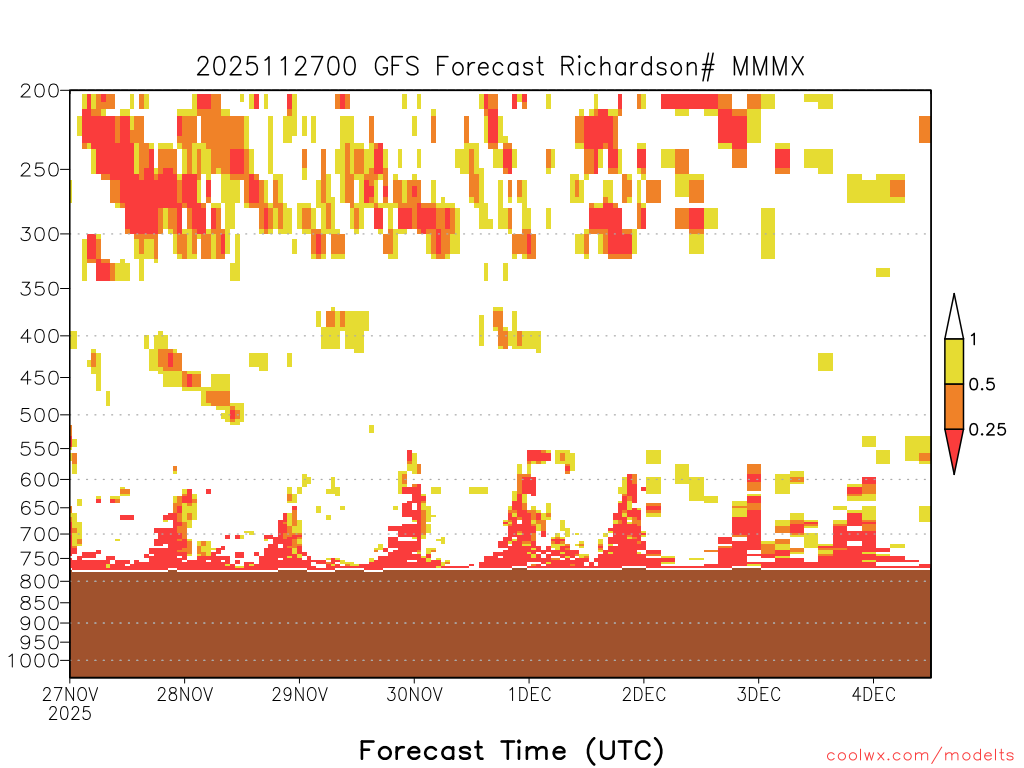 2025112700 GFS Forecast Richardson# MMMX

200
250
300
350
400
450
500
550
600
650
700
750
800
850
900
950
1000

1
0.5
0.25

27NOV
2025
28NOV
29NOV
30NOV
1DEC
2DEC
3DEC
4DEC

Forecast Time (UTC)

coolwx.com/modelts